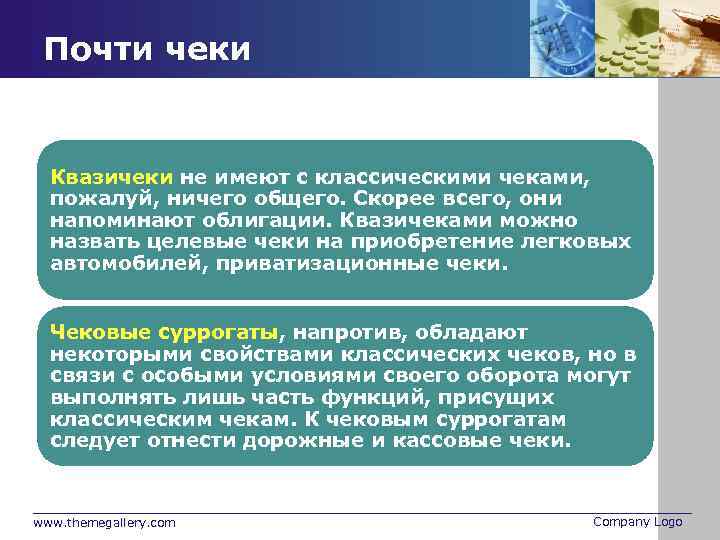 Почти чеки

Квазичеки не имеют с классическими чеками, пожалуй, ничего общего. Скорее всего, они напоминают облигации. Квазичеками можно назвать целевые чеки на приобретение легковых автомобилей, приватизационные чеки.

Чековые суррогаты, напротив, обладают некоторыми свойствами классических чеков, но в связи с особыми условиями своего оборота могут выполнять лишь часть функций, присущих классическим чекам. К чековым суррогатам следует отнести дорожные и кассовые чеки.

www.themegallery.com

Company Logo